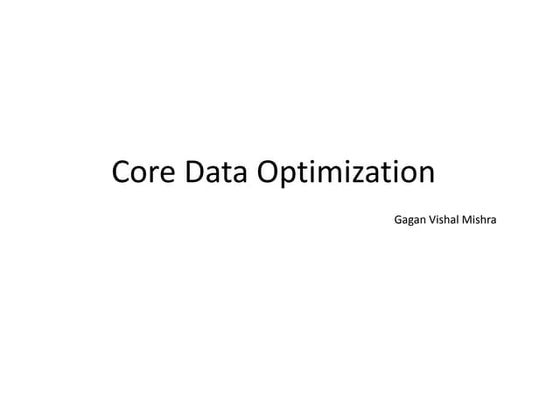 Core Data Optimization

Gagan Vishal Mishra